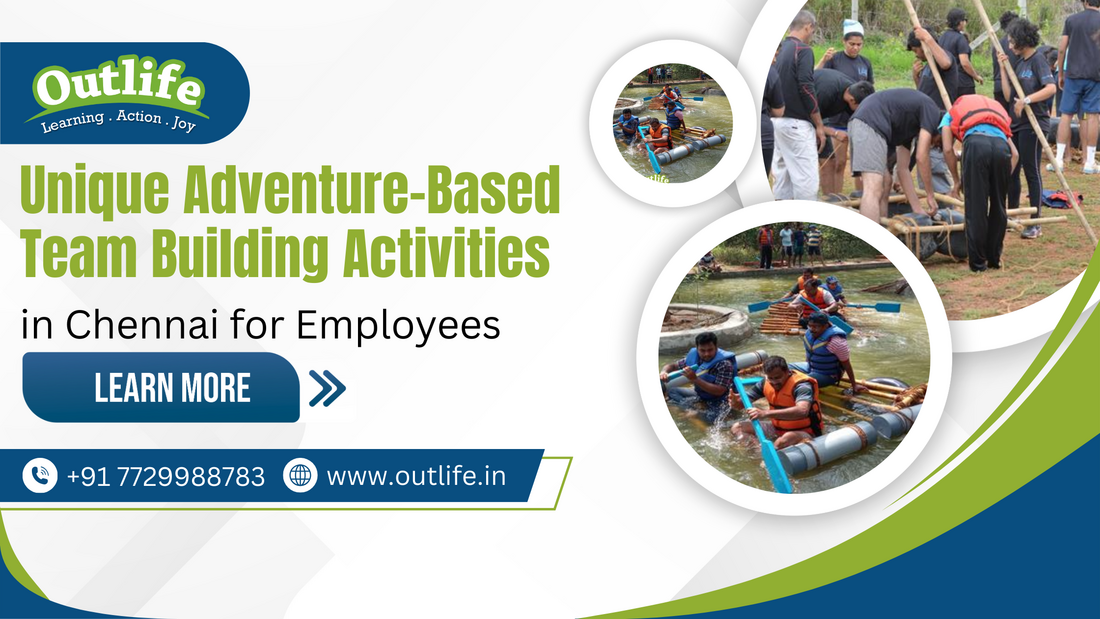 Outlife
Learning . Action . Joy

Unique Adventure-Based Team Building Activities

in Chennai for Employees

LEARN MORE

+91 7729988783 www.outlife.in